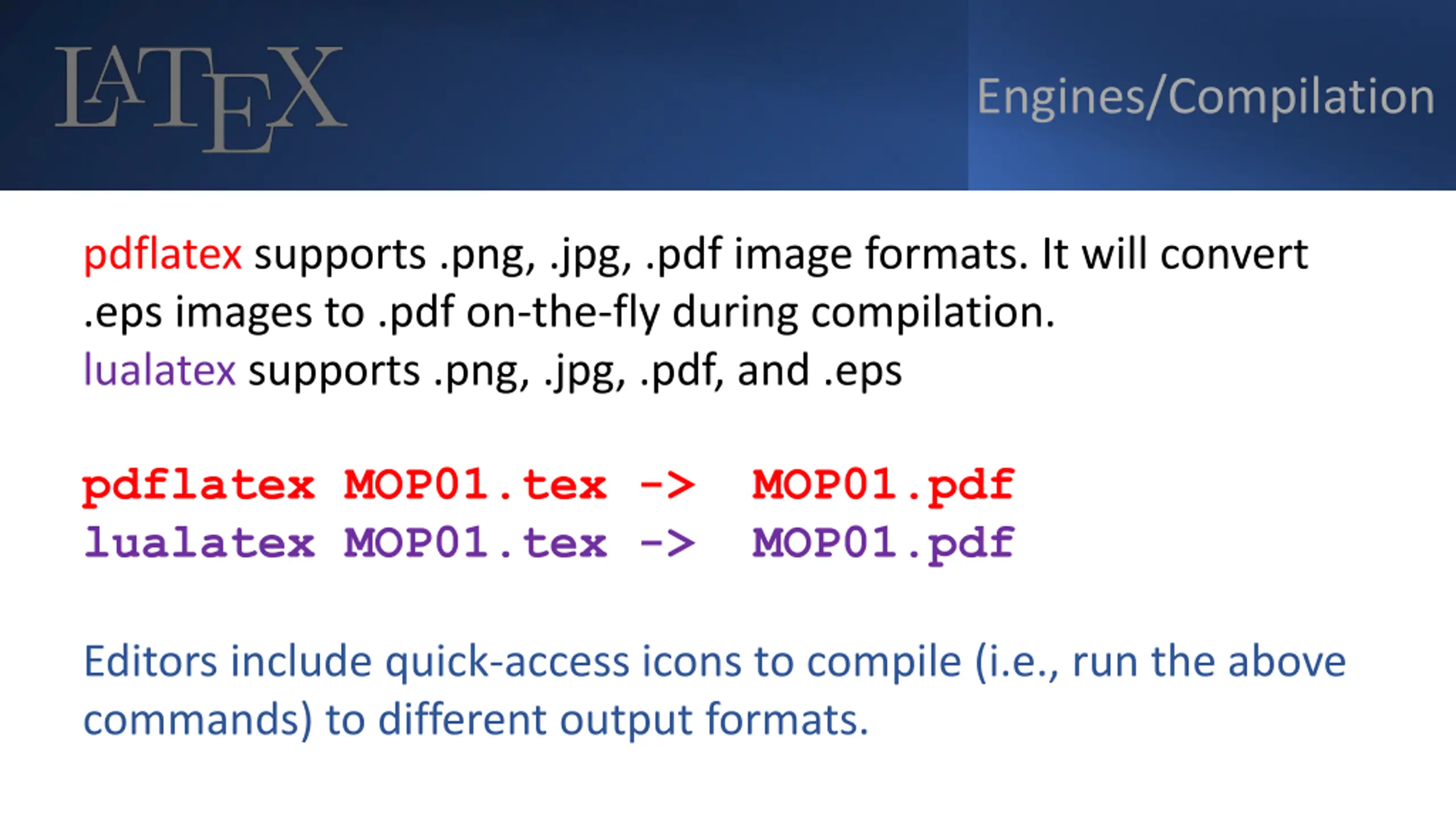 LATEX

Engines/Compilation

pdflatex supports .png, .jpg, .pdf image formats. It will convert .eps images to .pdf on-the-fly during compilation.
lualatex supports .png, .jpg, .pdf, and .eps

pdflatex MOP01.tex -> MOP01.pdf
lualatex MOP01.tex -> MOP01.pdf

Editors include quick-access icons to compile (i.e., run the above commands) to different output formats.